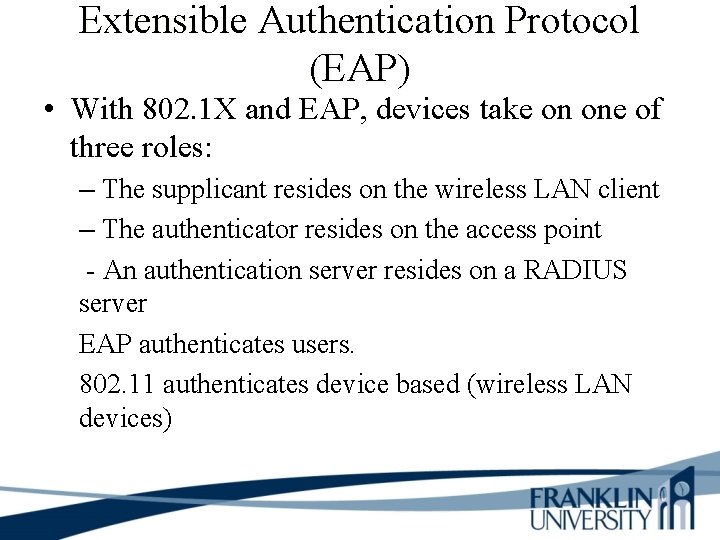 Extensible Authentication Protocol (EAP)

• With 802.1X and EAP, devices take on one of three roles:

– The supplicant resides on the wireless LAN client

– The authenticator resides on the access point

- An authentication server resides on a RADIUS server

EAP authenticates users.

802.11 authenticates device based (wireless LAN devices)

FRANKLIN UNIVERSITY